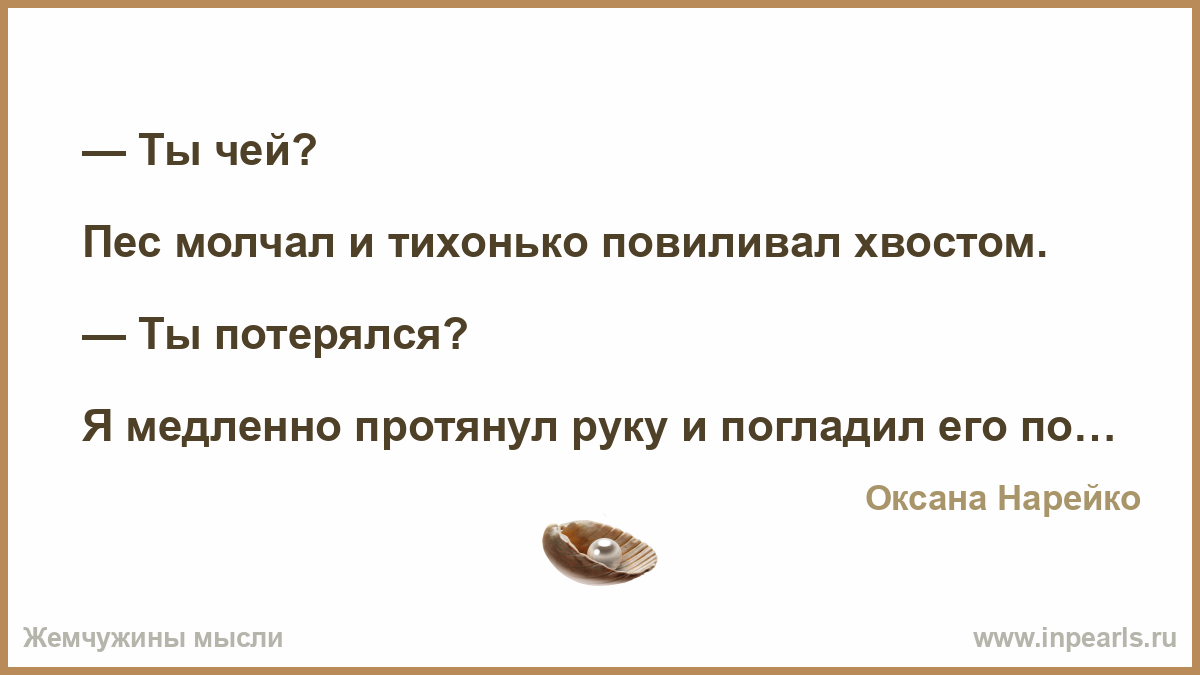 — Ты чей?

Пес молчал и тихонько повиливал хвостом.

— Ты потерялся?

Я медленно протянул руку и погладил его по…

Оксана Нарейко

Жемчужины мысли

www.inpearls.ru